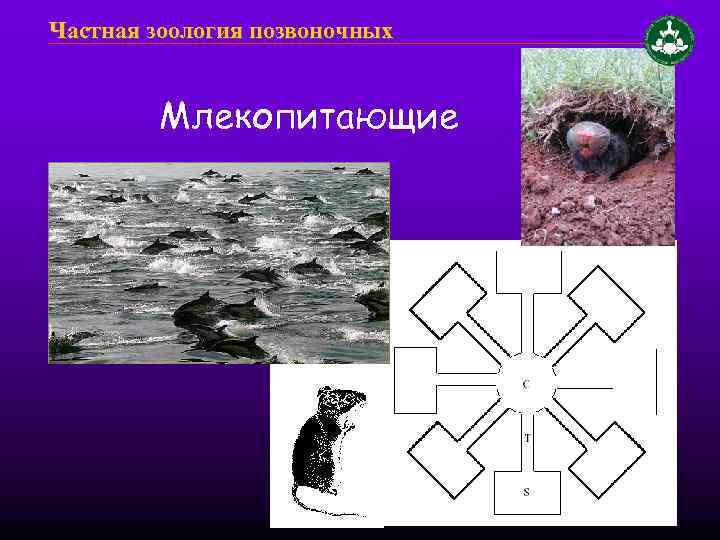 Частная зоология позвоночных

Млекопитающие

C

T

S